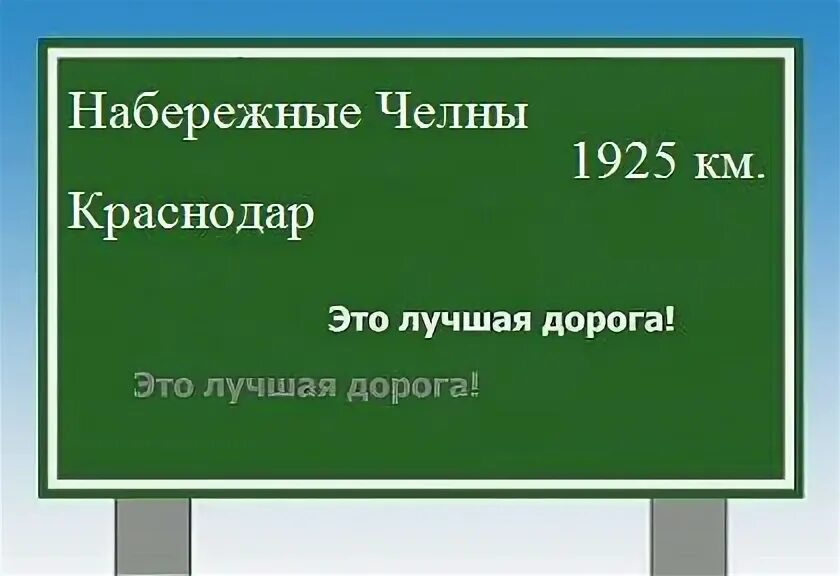 Набережные Челны

1925 км.

Краснодар

Это лучшая дорога!

Это лучшая дорога!